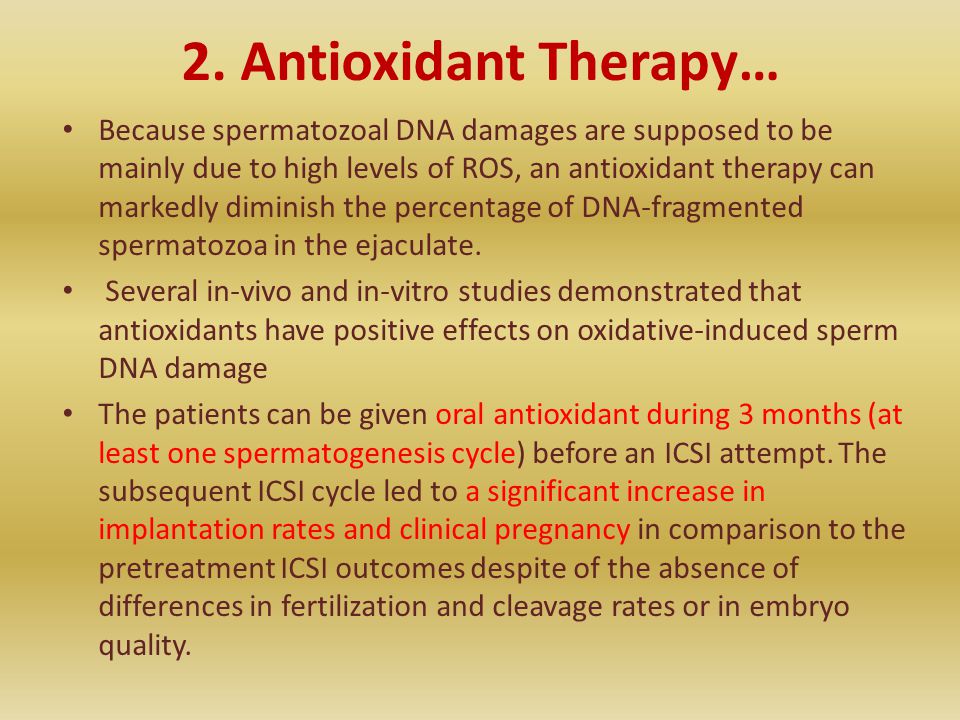 2. Antioxidant Therapy…

• Because spermatozoal DNA damages are supposed to be mainly due to high levels of ROS, an antioxidant therapy can markedly diminish the percentage of DNA-fragmented spermatozoa in the ejaculate.

• Several in-vivo and in-vitro studies demonstrated that antioxidants have positive effects on oxidative-induced sperm DNA damage

• The patients can be given oral antioxidant during 3 months (at least one spermatogenesis cycle) before an ICSI attempt. The subsequent ICSI cycle led to a significant increase in implantation rates and clinical pregnancy in comparison to the pretreatment ICSI outcomes despite of the absence of differences in fertilization and cleavage rates or in embryo quality.